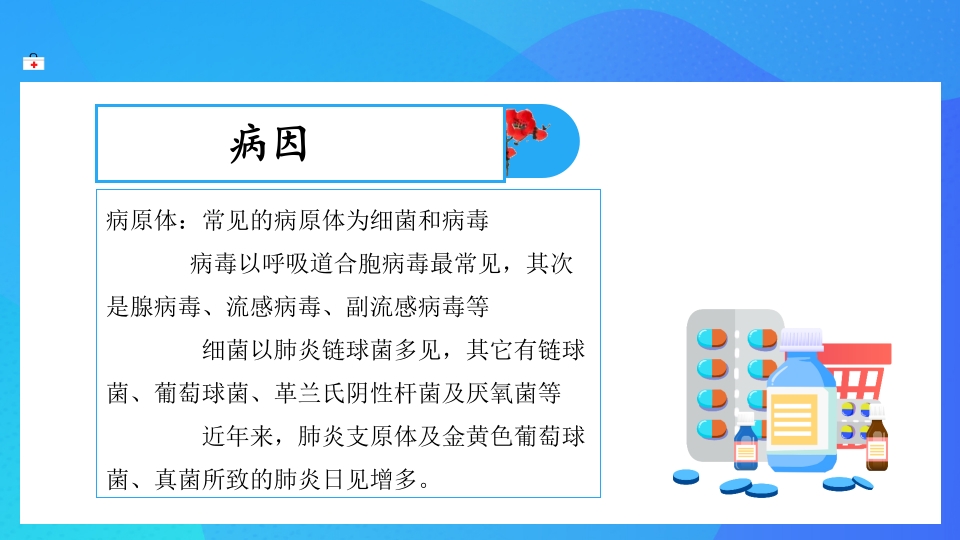 病因

病原体：常见的病原体为细菌和病毒

病毒以呼吸道合胞病毒最常见，其次是腺病毒、流感病毒、副流感病毒等

细菌以肺炎链球菌多见，其它有链球菌、葡萄球菌、革兰氏阴性杆菌及厌氧菌等

近年来，肺炎支原体及金黄色葡萄球菌、真菌所致的肺炎日见增多。